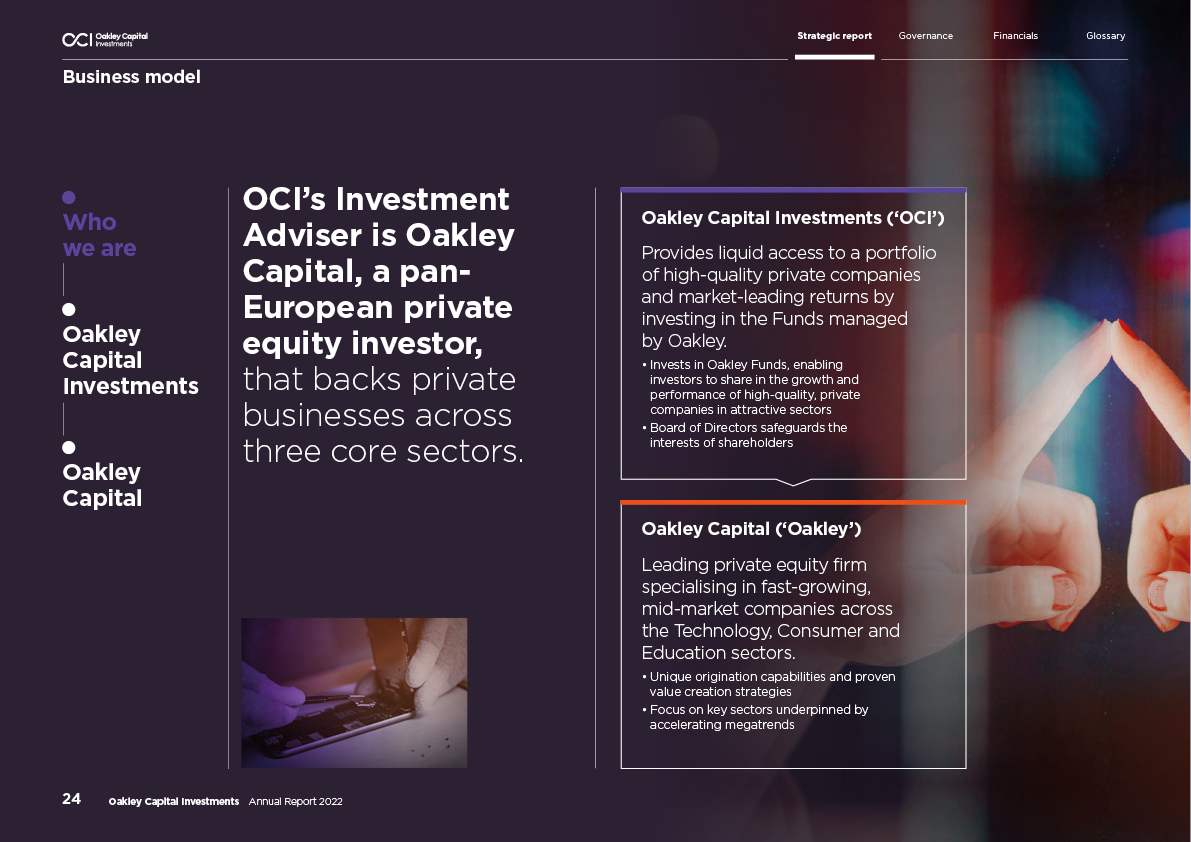 OCI Oakley Capital Investments

Strategic report Governance Financials Glossary

Business model

Who we are

Oakley Capital Investments

Oakley Capital

OCI's Investment Adviser is Oakley Capital, a pan-European private equity investor, that backs private businesses across three core sectors.

Oakley Capital Investments ('OCI')

Provides liquid access to a portfolio of high-quality private companies and market-leading returns by investing in the Funds managed by Oakley.

• Invests in Oakley Funds, enabling investors to share in the growth and performance of high-quality, private companies in attractive sectors
• Board of Directors safeguards the interests of shareholders

Oakley Capital ('Oakley')

Leading private equity firm specialising in fast-growing, mid-market companies across the Technology, Consumer and Education sectors.

• Unique origination capabilities and proven value creation strategies
• Focus on key sectors underpinned by accelerating megatrends

24 Oakley Capital Investments Annual Report 2022